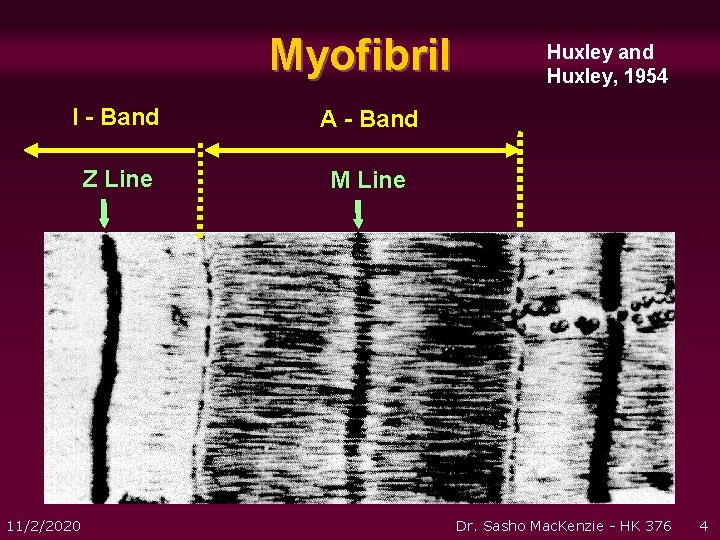 Myofibril

Huxley and
Huxley, 1954

I - Band

A - Band

Z Line

M Line

11/2/2020

Dr. Sasho MacKenzie - HK 376

4